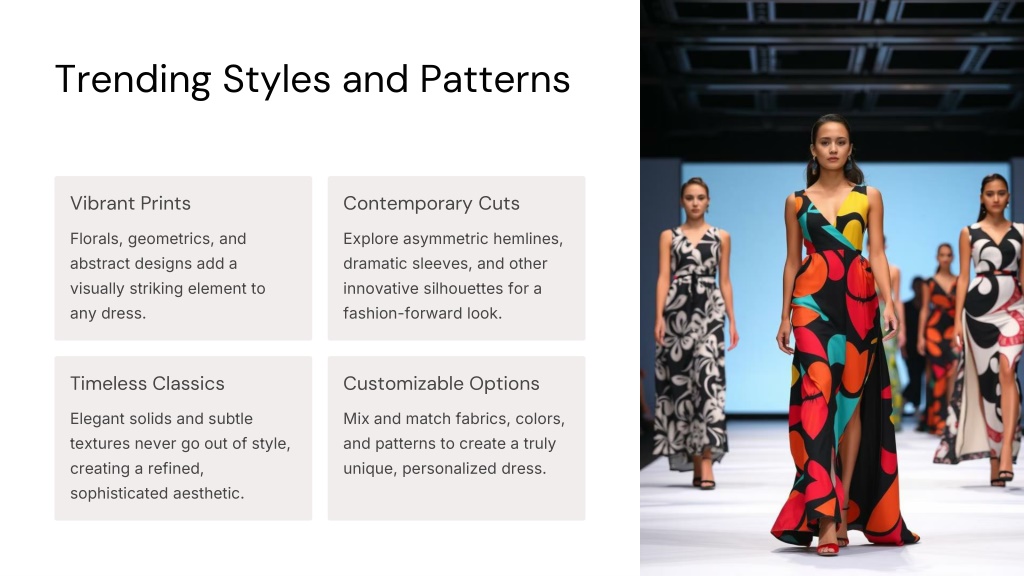 Trending Styles and Patterns

Vibrant Prints

Florals, geometrics, and abstract designs add a visually striking element to any dress.

Contemporary Cuts

Explore asymmetric hemlines, dramatic sleeves, and other innovative silhouettes for a fashion-forward look.

Timeless Classics

Elegant solids and subtle textures never go out of style, creating a refined, sophisticated aesthetic.

Customizable Options

Mix and match fabrics, colors, and patterns to create a truly unique, personalized dress.